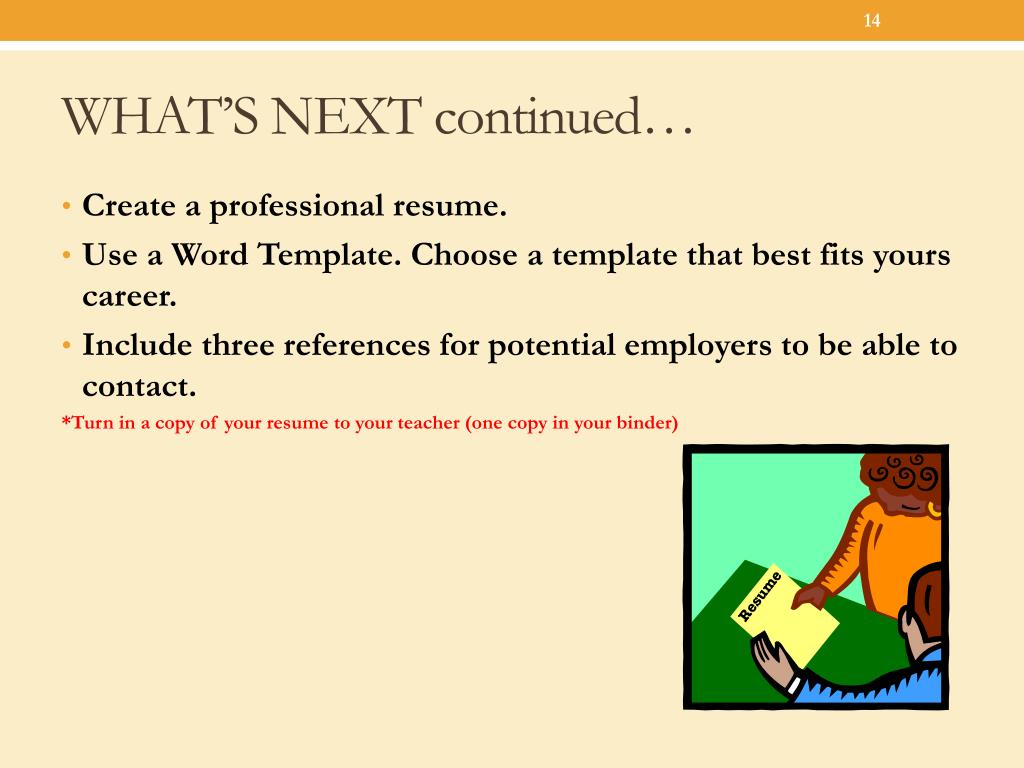 14

WHAT'S NEXT continued…

• Create a professional resume.
• Use a Word Template. Choose a template that best fits yours career.
• Include three references for potential employers to be able to contact.

*Turn in a copy of your resume to your teacher (one copy in your binder)

Resume